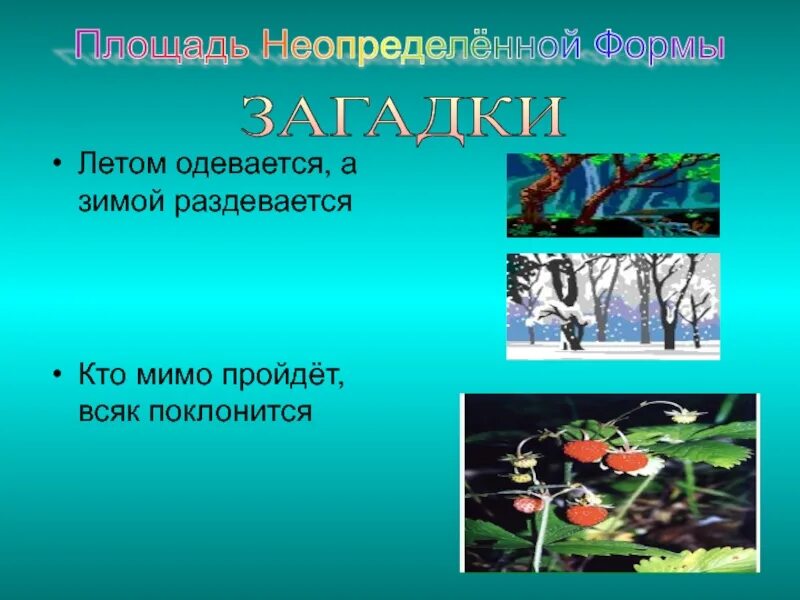 Площадь Неопределённой Формы

ЗАГАДКИ

• Летом одевается, а зимой раздевается

• Кто мимо пройдёт, всяк поклонится